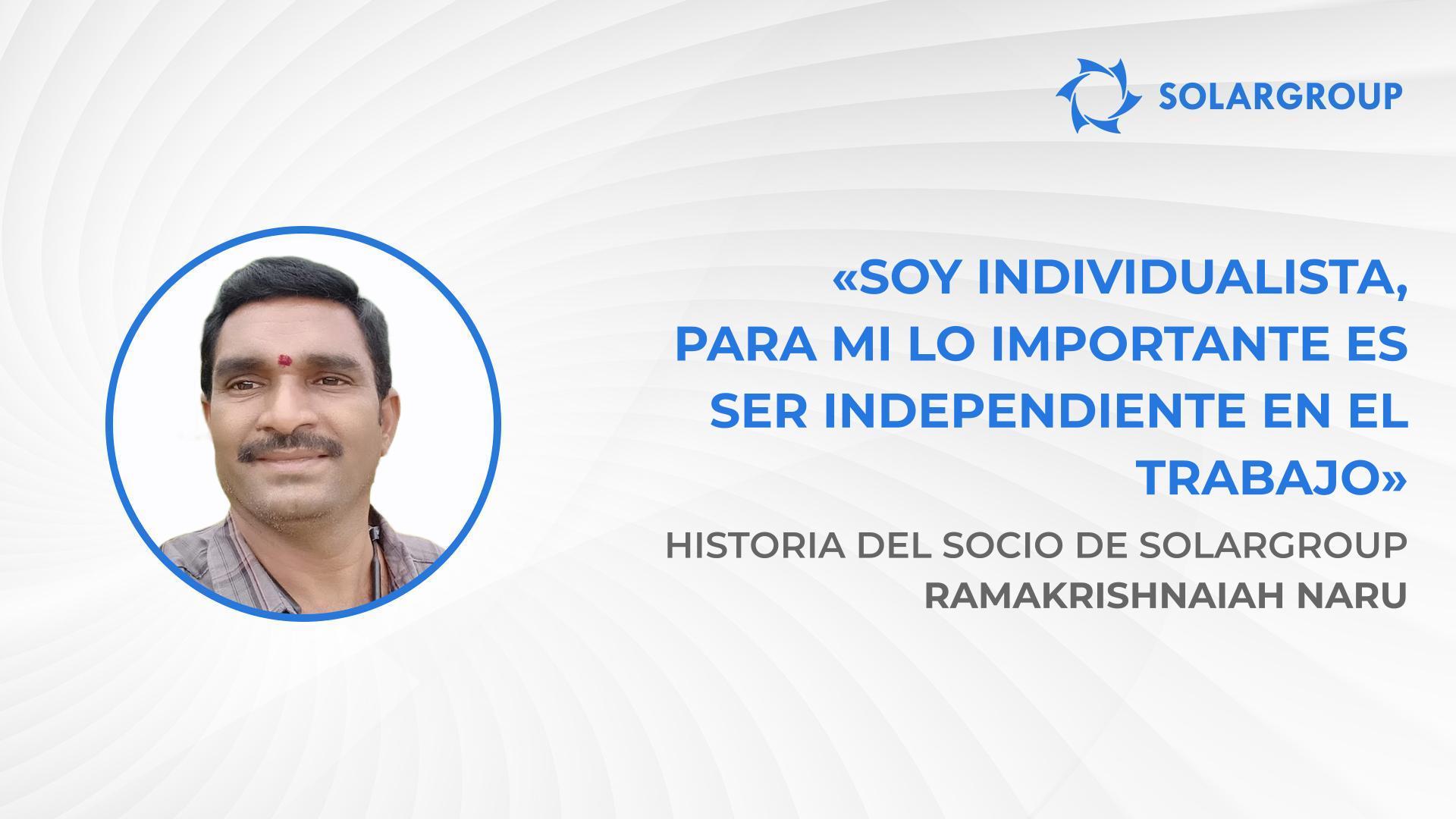 SOLARGROUP

«SOY INDIVIDUALISTA, PARA MI LO IMPORTANTE ES SER INDEPENDIENTE EN EL TRABAJO»

HISTORIA DEL SOCIO DE SOLARGROUP
RAMAKRISHNAIAH NARU